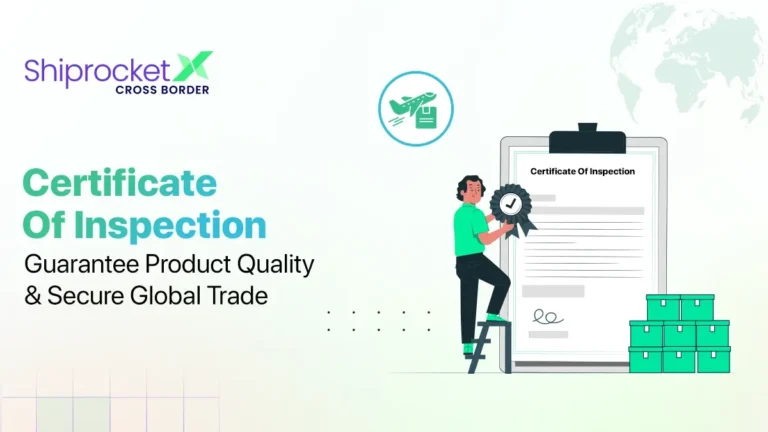 Shiprocket X
CROSS BORDER

Certificate Of Inspection
Guarantee Product Quality & Secure Global Trade

Certificate Of Inspection